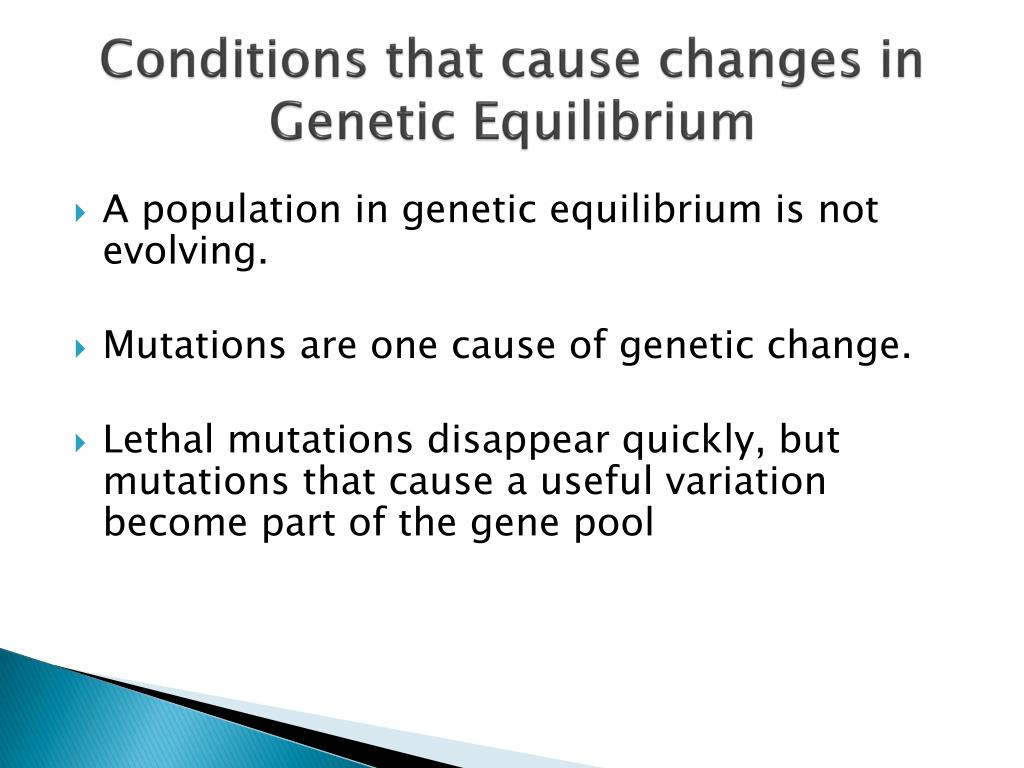 Conditions that cause changes in Genetic Equilibrium

A population in genetic equilibrium is not evolving.

Mutations are one cause of genetic change.

Lethal mutations disappear quickly, but mutations that cause a useful variation become part of the gene pool